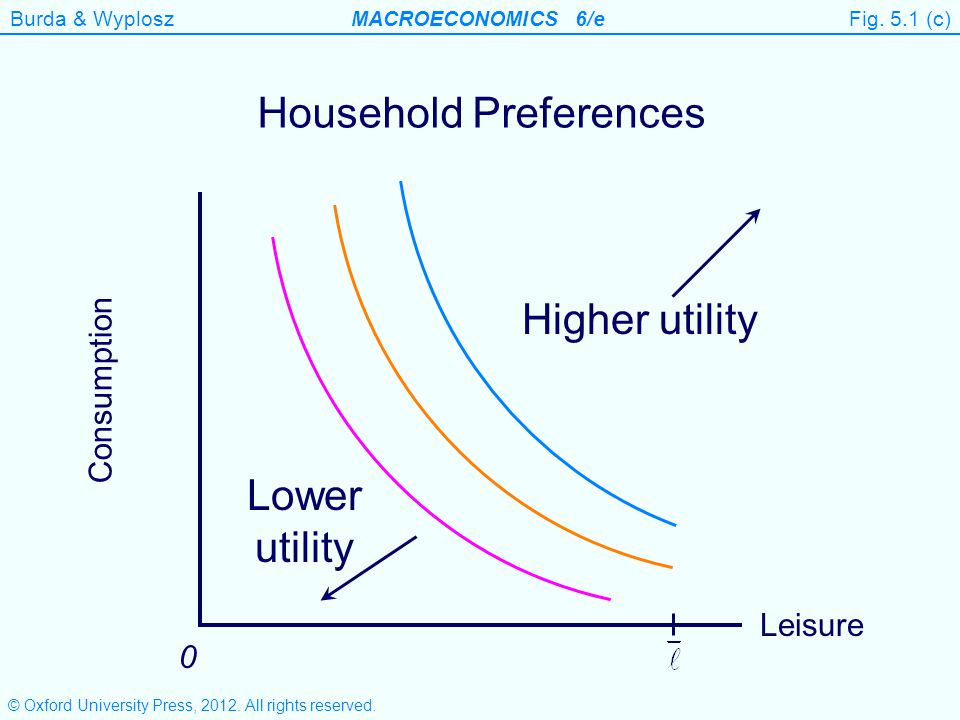 Burda & Wyplosz MACROECONOMICS 6/e Fig. 5.1 (c)

Household Preferences

Consumption

Higher utility

Lower utility

Leisure

0

$\bar{\ell}$

© Oxford University Press, 2012. All rights reserved.